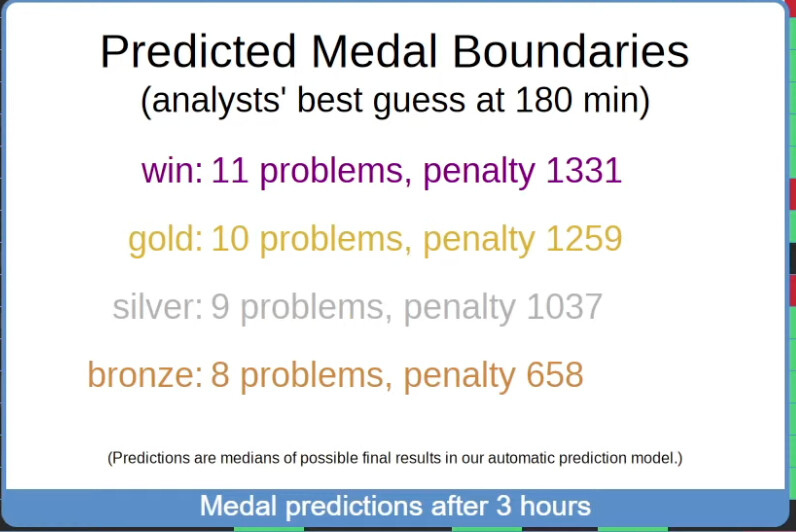 Predicted Medal Boundaries
(analysts' best guess at 180 min)

win: 11 problems, penalty 1331

gold: 10 problems, penalty 1259

silver: 9 problems, penalty 1037

bronze: 8 problems, penalty 658

(Predictions are medians of possible final results in our automatic prediction model.)

Medal predictions after 3 hours